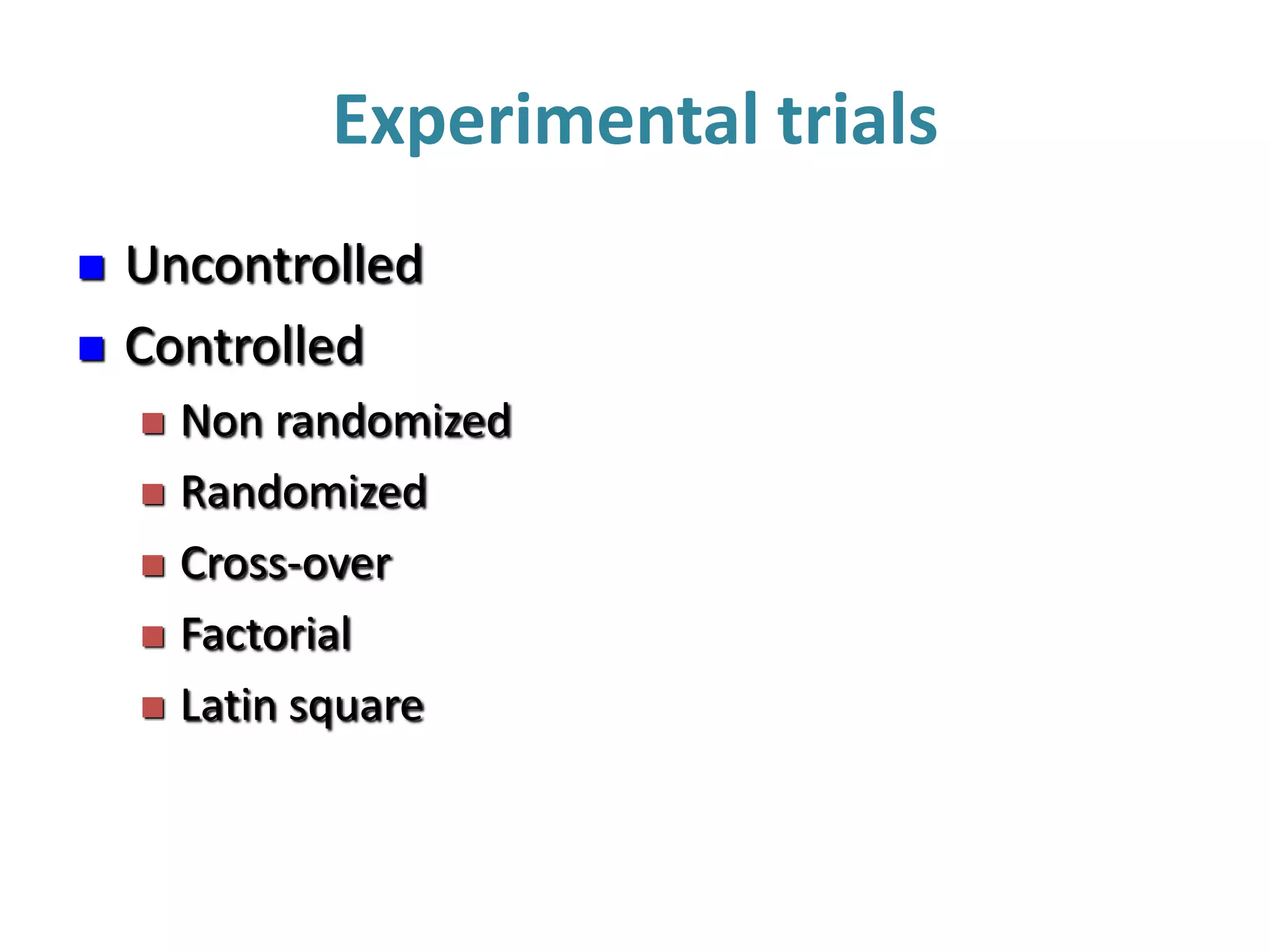 Experimental trials

- Uncontrolled
- Controlled
  - Non randomized
  - Randomized
  - Cross-over
  - Factorial
  - Latin square